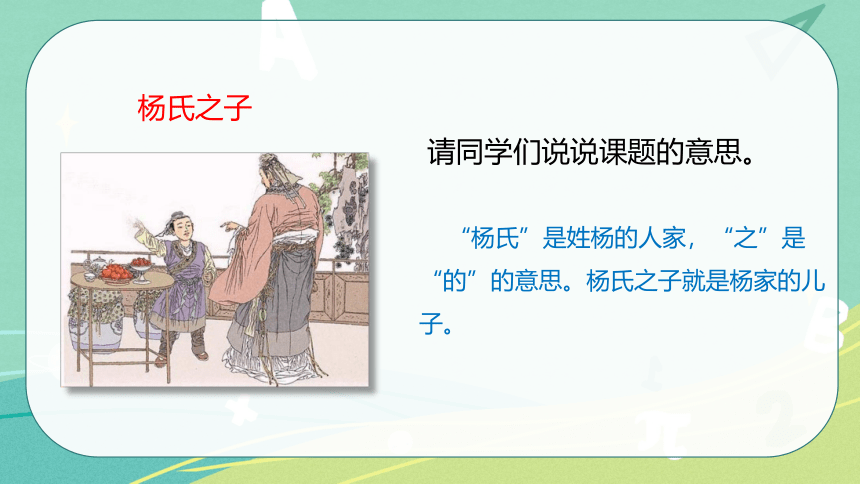 杨氏之子

请同学们说说课题的意思。

“杨氏”是姓杨的人家，“之”是“的”的意思。杨氏之子就是杨家的儿子。